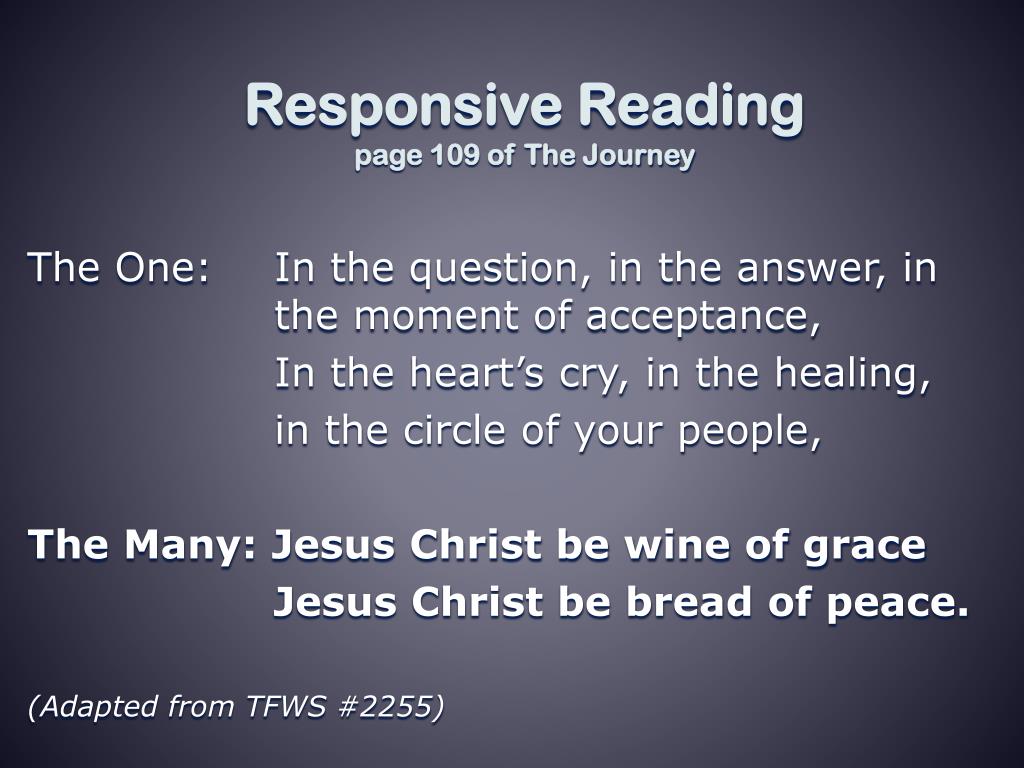 Responsive Reading
page 109 of The Journey

The One: In the question, in the answer, in the moment of acceptance,
In the heart’s cry, in the healing,
in the circle of your people,

The Many: Jesus Christ be wine of grace
Jesus Christ be bread of peace.

(Adapted from TFWS #2255)